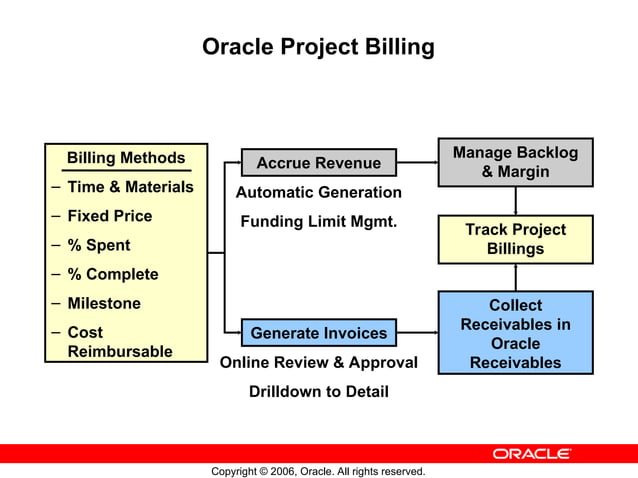 Oracle Project Billing

Billing Methods
– Time & Materials
– Fixed Price
– % Spent
– % Complete
– Milestone
– Cost Reimbursable

Accrue Revenue
Automatic Generation
Funding Limit Mgmt.

Generate Invoices
Online Review & Approval
Drilldown to Detail

Manage Backlog & Margin

Track Project Billings

Collect Receivables in Oracle Receivables

ORACLE

Copyright © 2006, Oracle. All rights reserved.